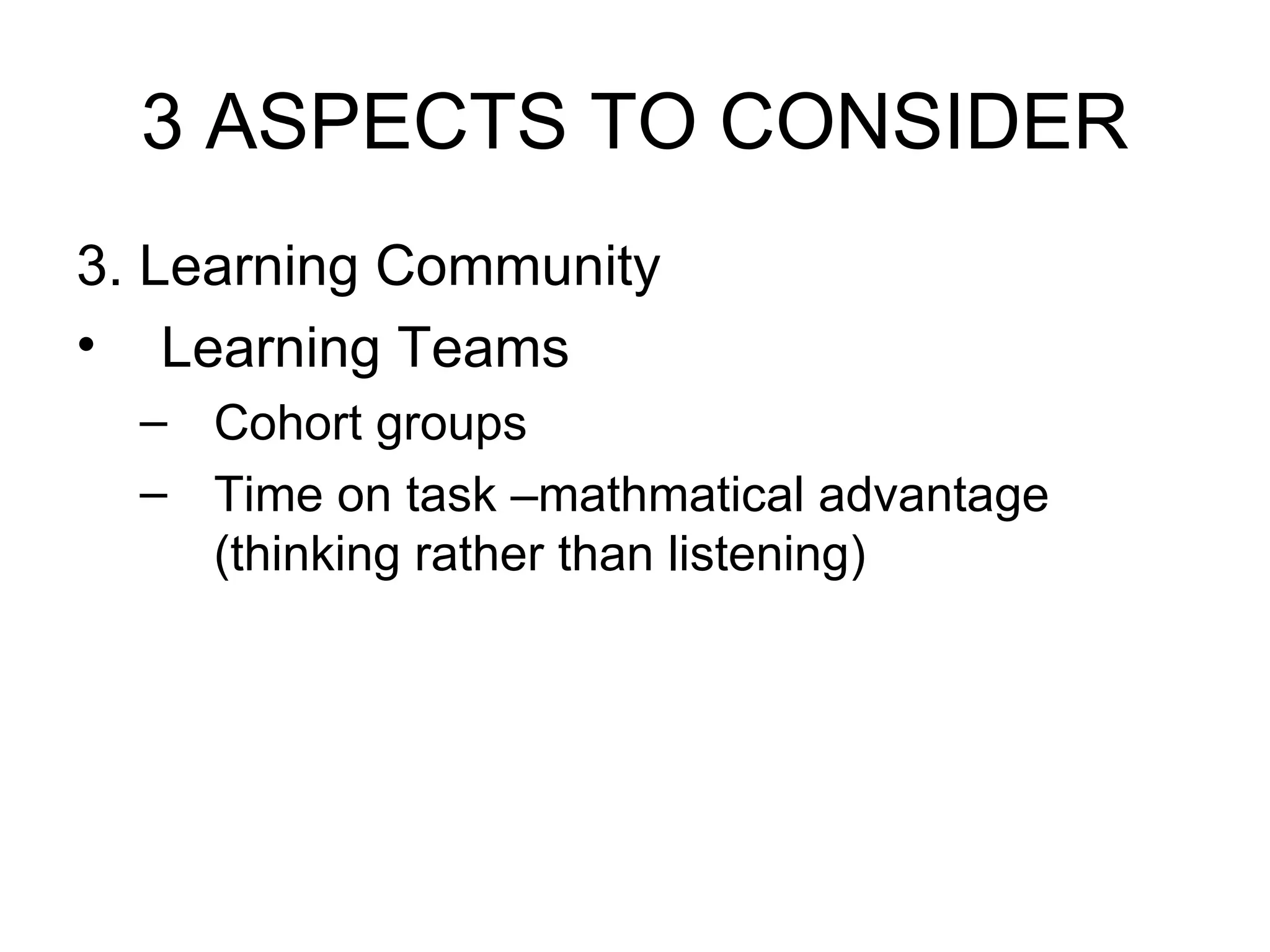 3 ASPECTS TO CONSIDER

3. Learning Community

• Learning Teams

– Cohort groups

– Time on task –mathmatical advantage (thinking rather than listening)